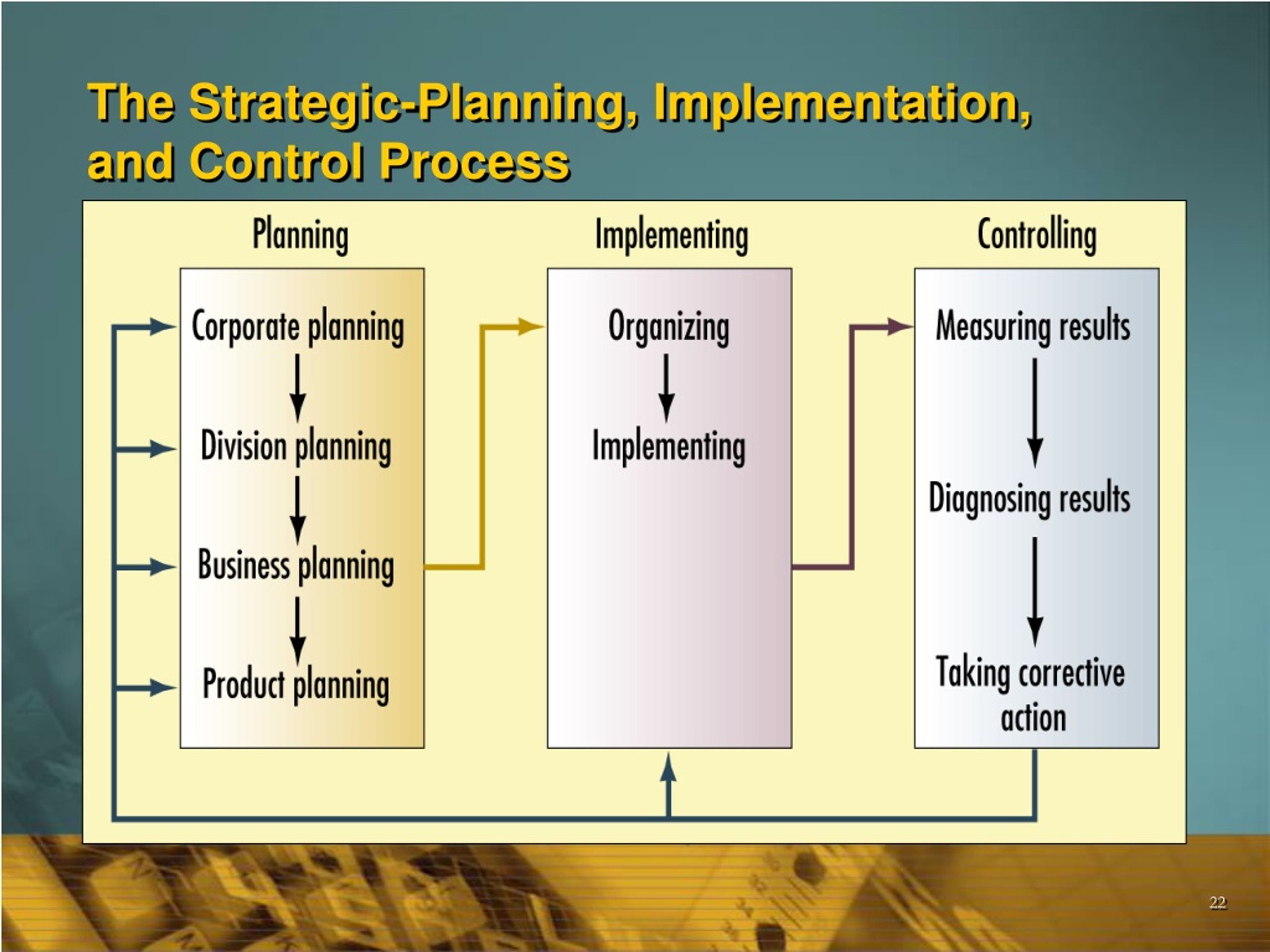 The Strategic-Planning, Implementation, and Control Process

Planning

Corporate planning

Division planning

Business planning

Product planning

Implementing

Organizing

Implementing

Controlling

Measuring results

Diagnosing results

Taking corrective action

22